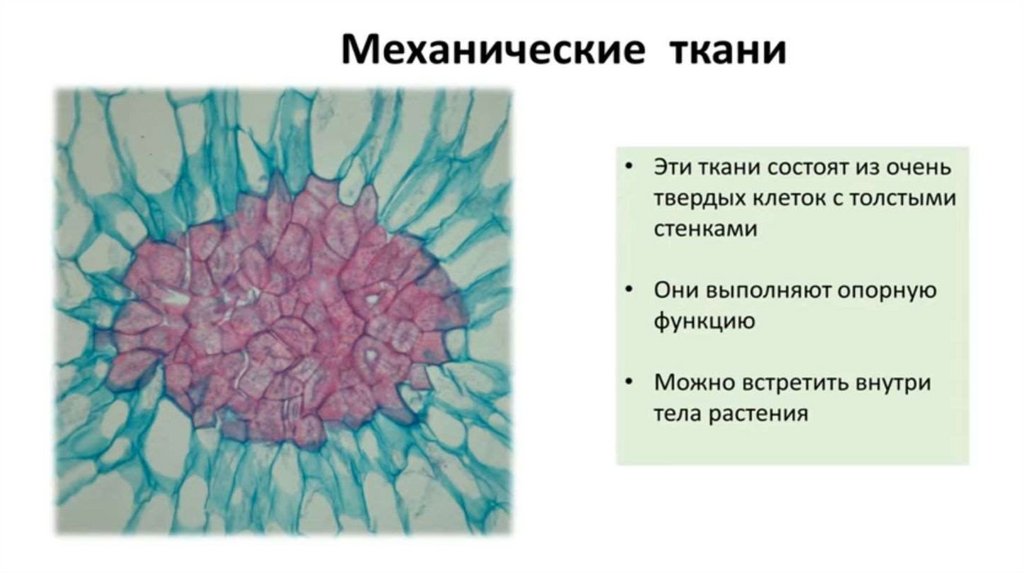 Механические ткани

• Эти ткани состоят из очень твердых клеток с толстыми стенками

• Они выполняют опорную функцию

• Можно встретить внутри тела растения